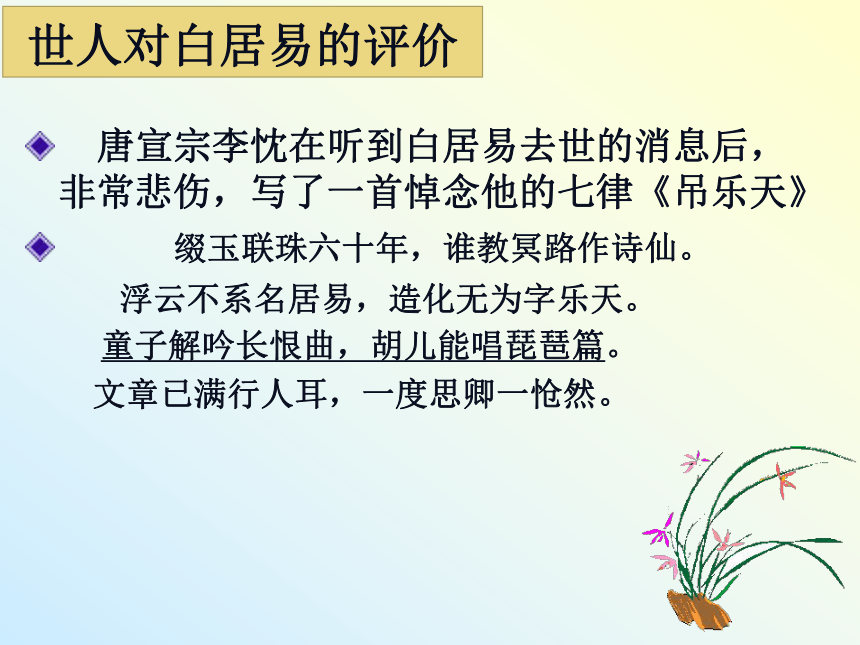 世人对白居易的评价

唐宣宗李忱在听到白居易去世的消息后，非常悲伤，写了一首悼念他的七律《吊乐天》

缀玉联珠六十年，谁教冥路作诗仙。
浮云不系名居易，造化无为字乐天。
童子解吟长恨曲，胡儿能唱琵琶篇。
文章已满行人耳，一度思卿一怆然。